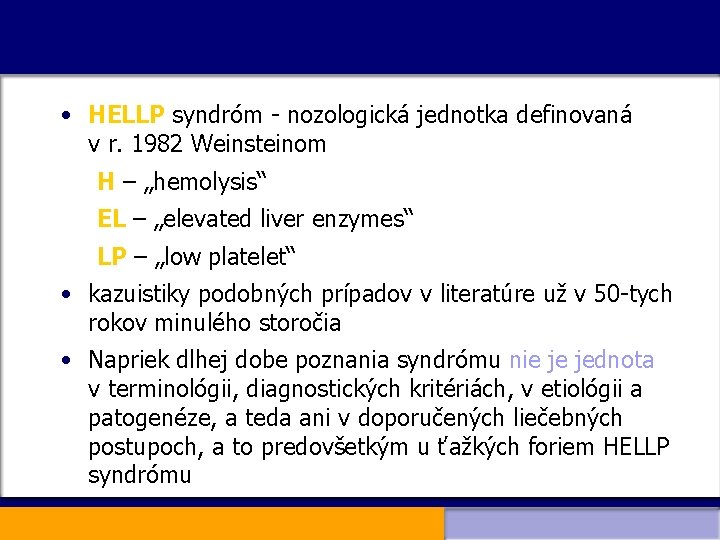 • HELLP syndróm - nozologická jednotka definovaná v r. 1982 Weinsteinom

H – „hemolysis“

EL – „elevated liver enzymes“

LP – „low platelet“

• kazuistiky podobných prípadov v literatúre už v 50-tych rokov minulého storočia

• Napriek dlhej dobe poznania syndrómu nie je jednota v terminológii, diagnostických kritériách, v etiológii a patogenéze, a teda ani v doporučených liečebných postupoch, a to predovšetkým u ťažkých foriem HELLP syndrómu